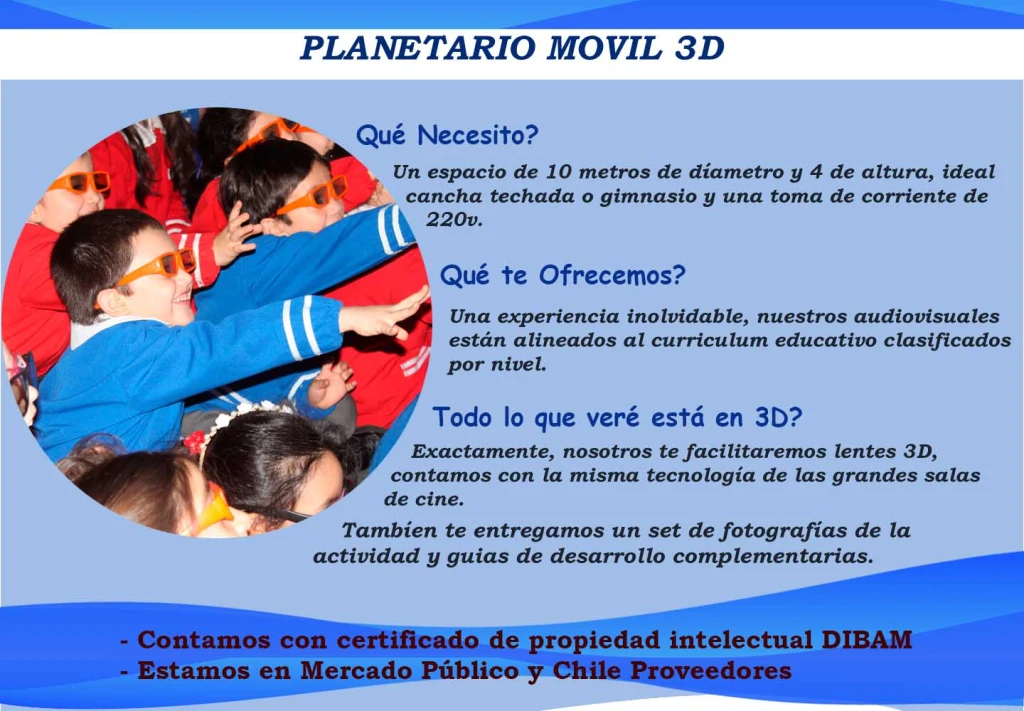 PLANETARIO MOVIL 3D

Qué Necesito?

Un espacio de 10 metros de díametro y 4 de altura, ideal cancha techada o gimnasio y una toma de corriente de 220v.

Qué te Ofrecemos?

Una experiencia inolvidable, nuestros audiovisuales están alineados al curriculum educativo clasificados por nivel.

Todo lo que veré está en 3D?

Exactamente, nosotros te facilitaremos lentes 3D, contamos con la misma tecnología de las grandes salas de cine.

Tambíen te entregamos un set de fotografías de la actividad y guias de desarrollo complementarias.

- Contamos con certificado de propiedad intelectual DIBAM
- Estamos en Mercado Público y Chile Proveedores